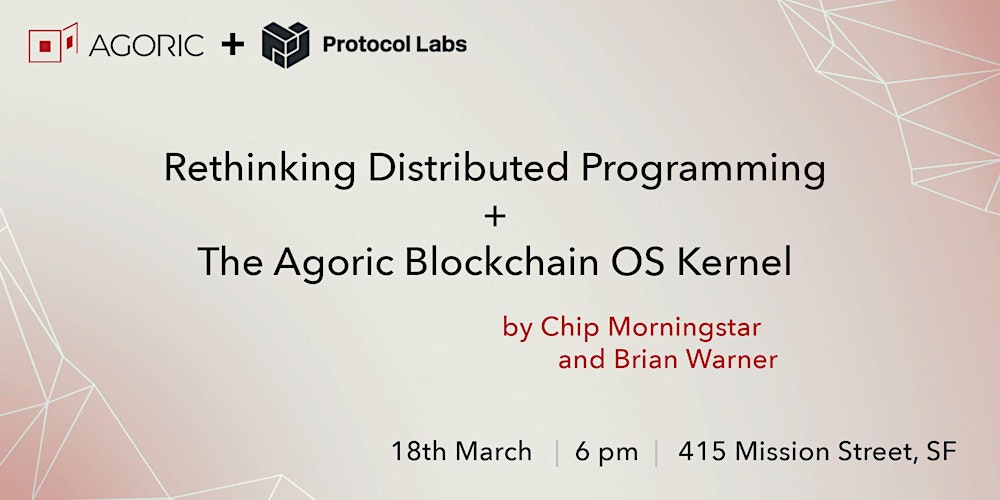 AGORIC + Protocol Labs

Rethinking Distributed Programming
+
The Agoric Blockchain OS Kernel

by Chip Morningstar
and Brian Warner

18th March | 6 pm | 415 Mission Street, SF